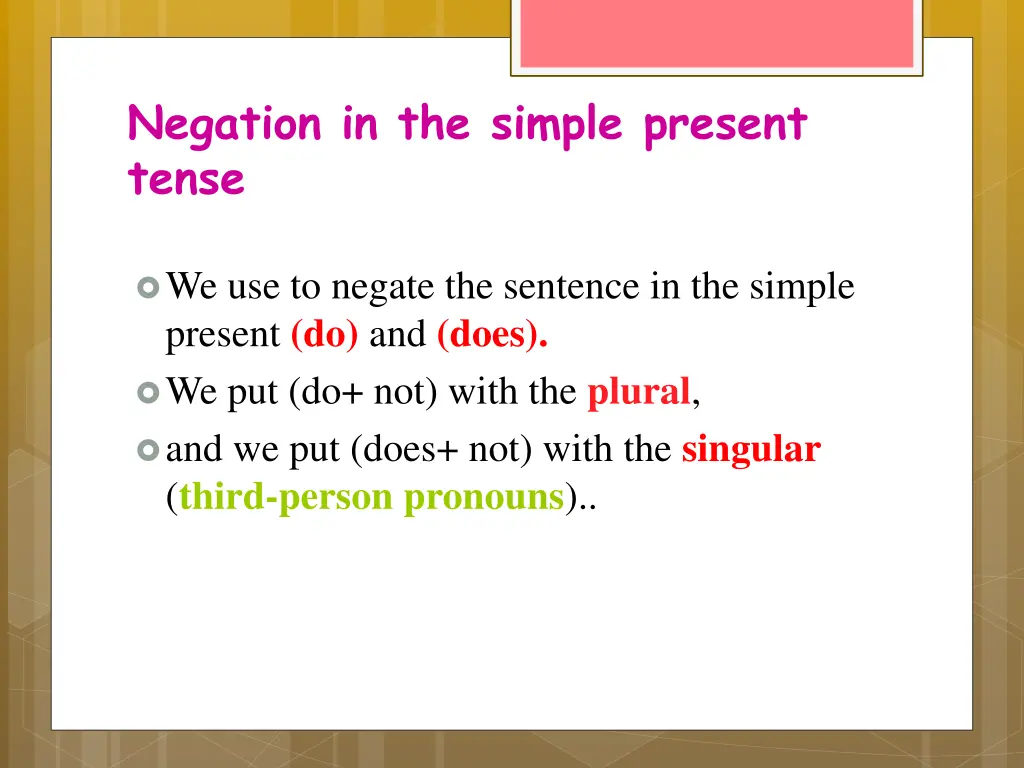 Negation in the simple present tense

We use to negate the sentence in the simple present (do) and (does).

We put (do+ not) with the plural,

and we put (does+ not) with the singular (third-person pronouns)..